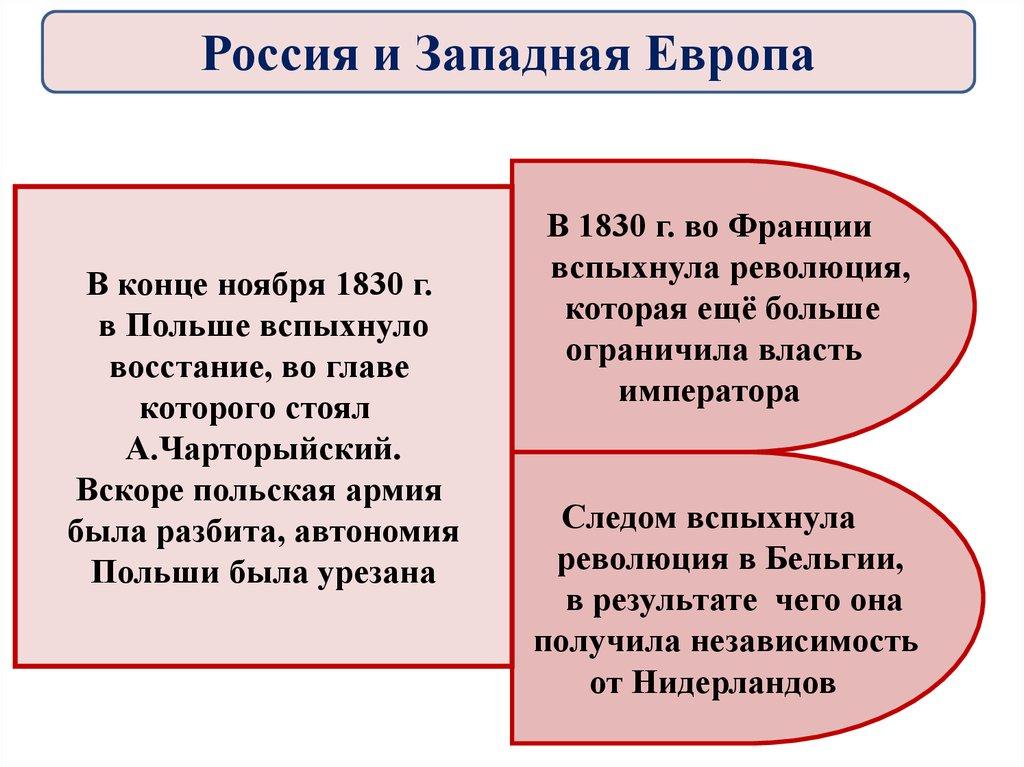 Россия и Западная Европа

В конце ноября 1830 г. в Польше вспыхнуло восстание, во главе которого стоял А.Чарторыйский. Вскоре польская армия была разбита, автономия Польши была урезана

В 1830 г. во Франции вспыхнула революция, которая ещё больше ограничила власть императора

Следом вспыхнула революция в Бельгии, в результате чего она получила независимость от Нидерландов